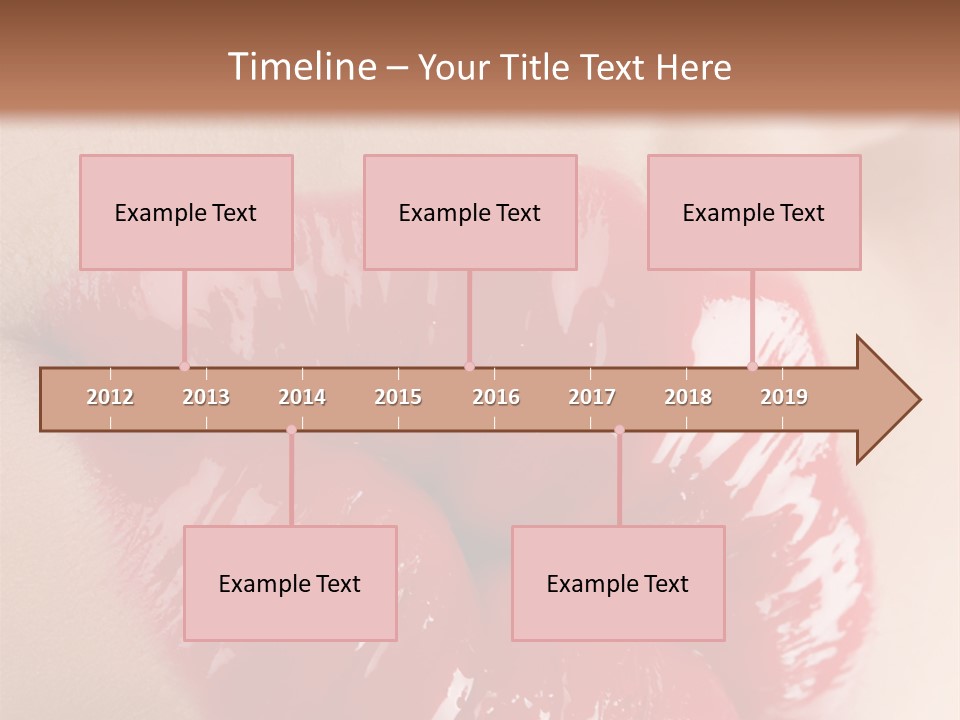 Timeline – Your Title Text Here

Example Text

Example Text

Example Text

2012 2013 2014 2015 2016 2017 2018 2019

Example Text

Example Text